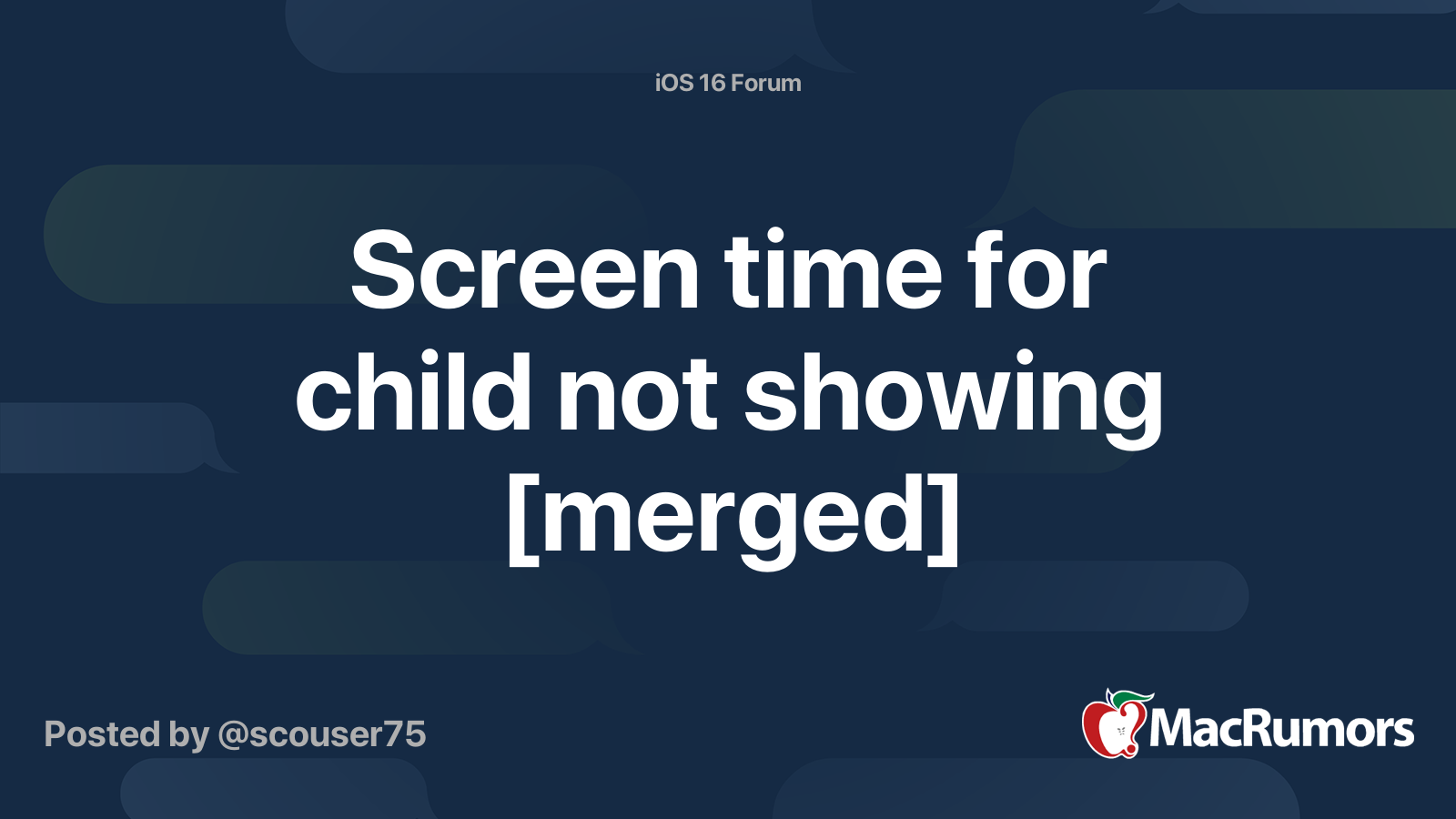 iOS 16 Forum

Screen time for child not showing [merged]

Posted by @scouser75

MacRumors